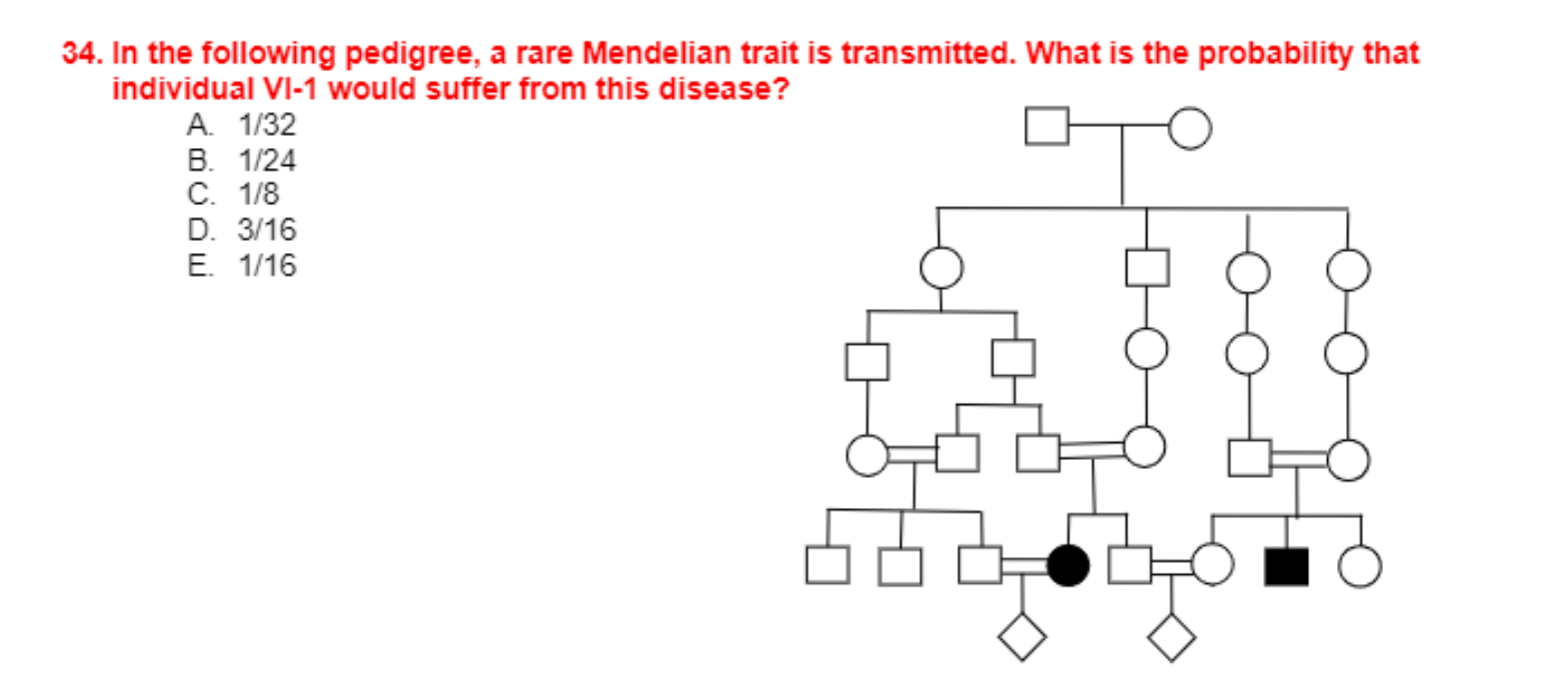 34. In the following pedigree, a rare Mendelian trait is transmitted. What is the probability that individual VI-1 would suffer from this disease?

A. 1/32
B. 1/24
C. 1/8
D. 3/16
E. 1/16